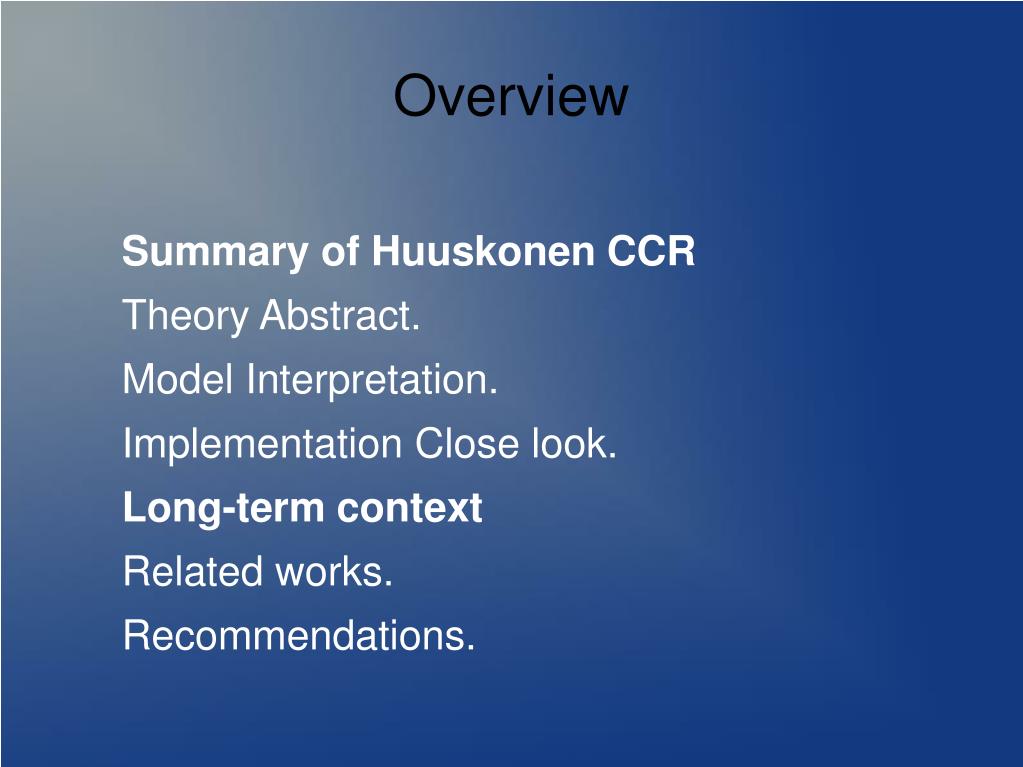 Overview

Summary of Huuskonen CCR

Theory Abstract.

Model Interpretation.

Implementation Close look.

Long-term context

Related works.

Recommendations.